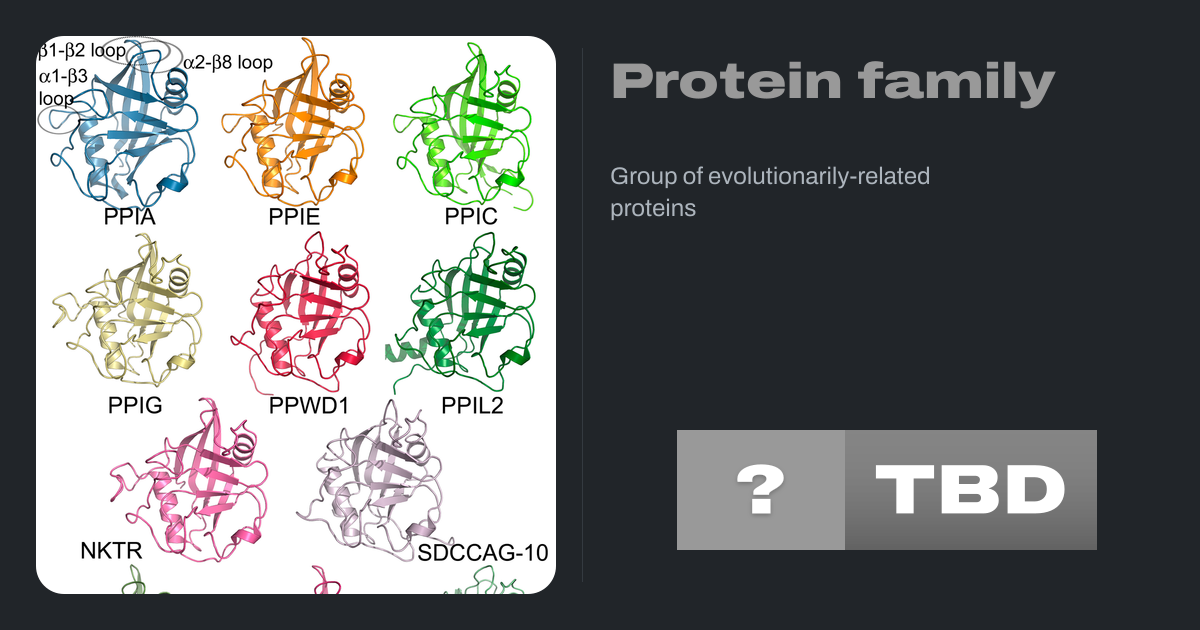 β1-β2 loop
α2-β8 loop
α1-β3 loop

PPIA
PPIE
PPIC
PPIG
PPWD1
PPIL2
NKTR
SDCCAG-10

Protein family

Group of evolutionarily-related proteins

?
TBD